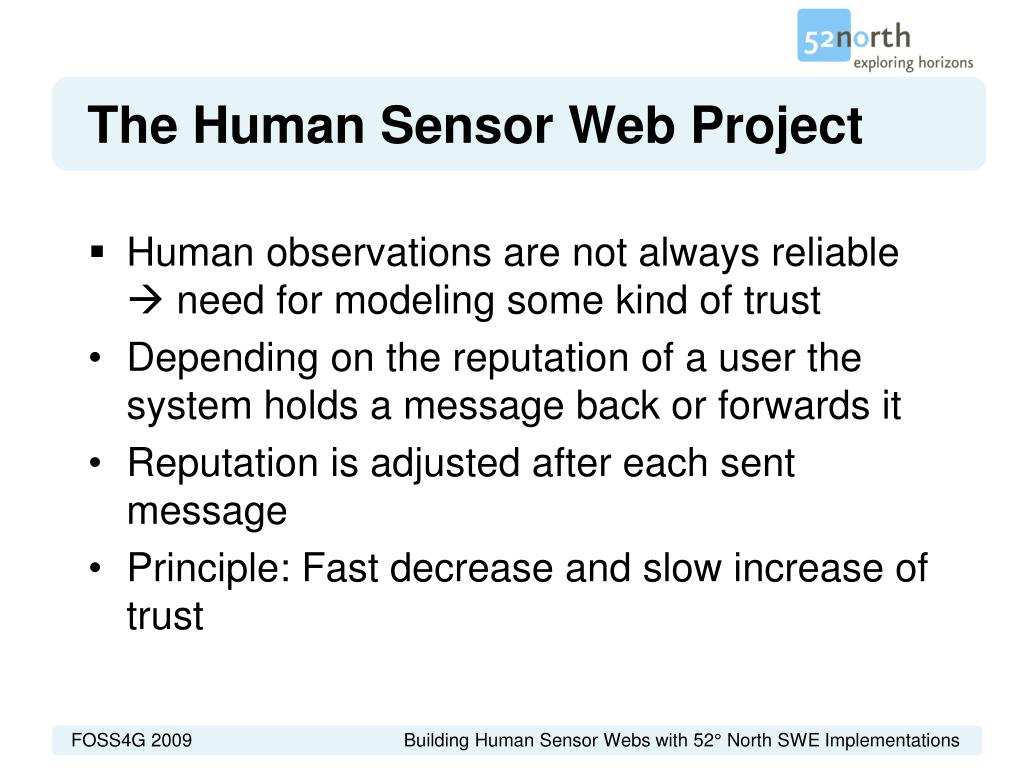 52north
exploring horizons

The Human Sensor Web Project

▪ Human observations are not always reliable → need for modeling some kind of trust
• Depending on the reputation of a user the system holds a message back or forwards it
• Reputation is adjusted after each sent message
• Principle: Fast decrease and slow increase of trust

FOSS4G 2009

Building Human Sensor Webs with 52° North SWE Implementations